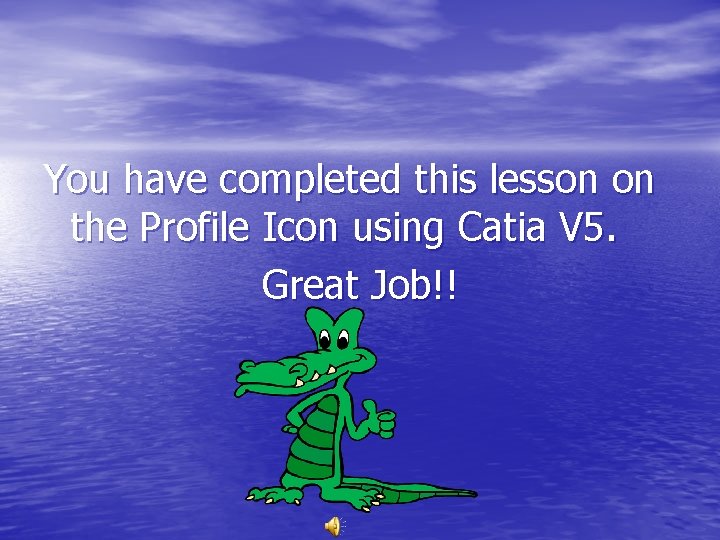 You have completed this lesson on the Profile Icon using Catia V5.

Great Job!!